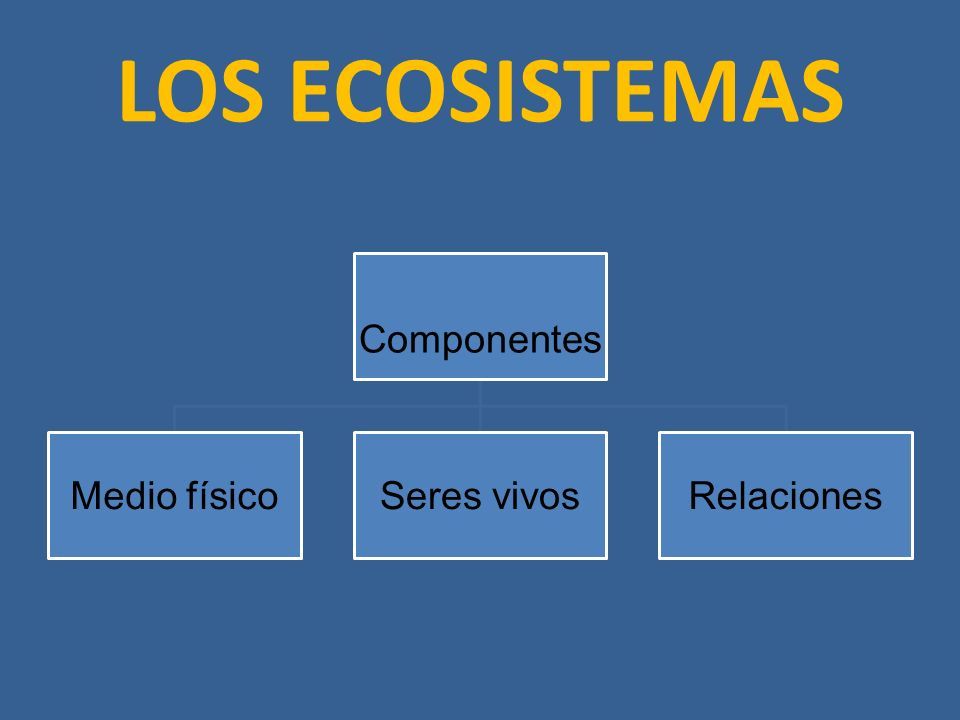 LOS ECOSISTEMAS

Componentes

Medio físico

Seres vivos

Relaciones